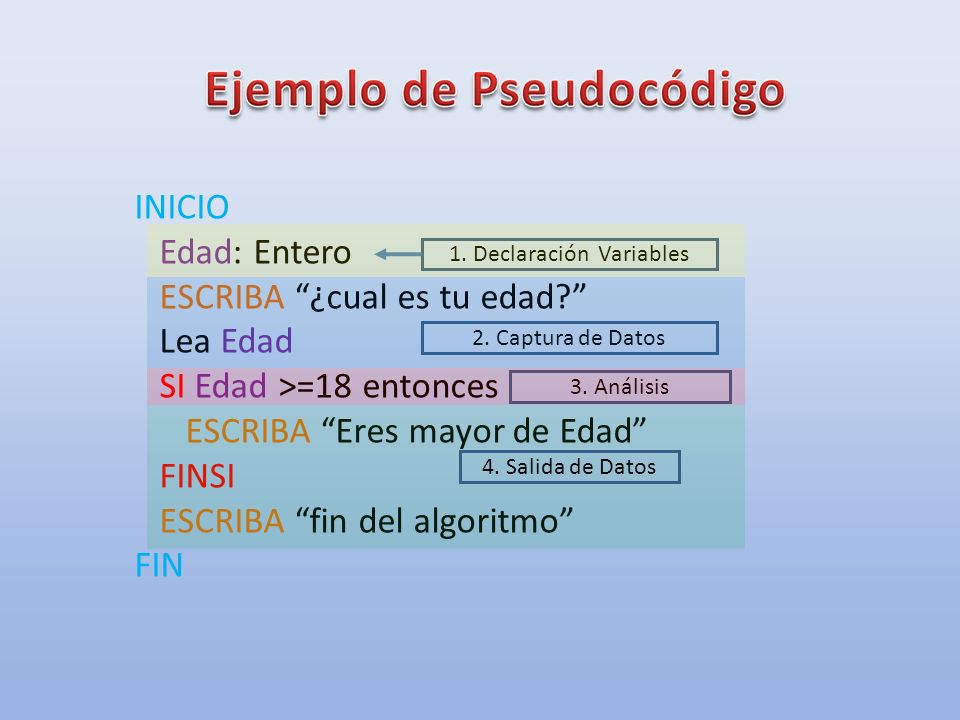 Ejemplo de Pseudocódigo

INICIO
Edad: Entero
1. Declaración Variables
ESCRIBA “¿cual es tu edad?”
Lea Edad
2. Captura de Datos
SI Edad >=18 entonces
3. Análisis
ESCRIBA “Eres mayor de Edad”
FINSI
4. Salida de Datos
ESCRIBA “fin del algoritmo”
FIN